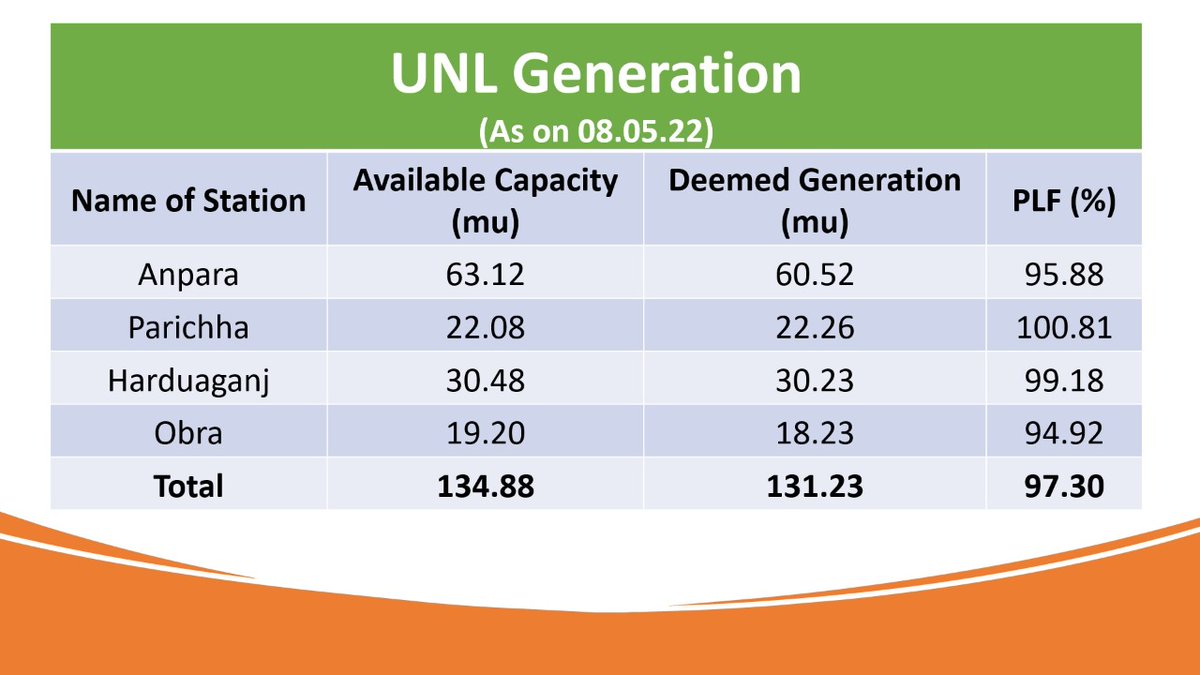 UNL Generation
(As on 08.05.22)

| Name of Station | Available Capacity (mu) | Deemed Generation (mu) | PLF (%) |
|---|---|---|---|
| Anpara | 63.12 | 60.52 | 95.88 |
| Parichha | 22.08 | 22.26 | 100.81 |
| Harduaganj | 30.48 | 30.23 | 99.18 |
| Obra | 19.20 | 18.23 | 94.92 |
| **Total** | **134.88** | **131.23** | **97.30** |